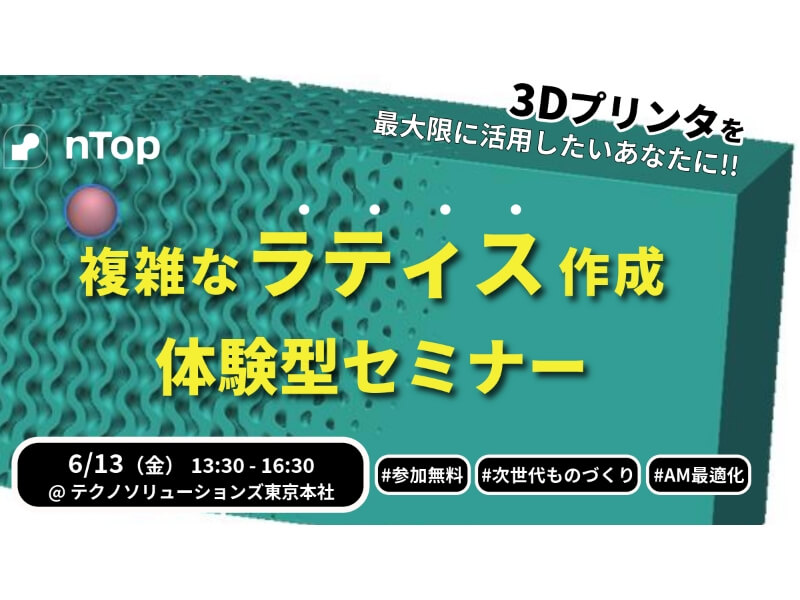 nTop

3Dプリンタを
最大限に活用したいあなたに!!

複雑なラティス作成
体験型セミナー

6/13（金） 13:30 - 16:30
@ テクノソリューションズ東京本社

#参加無料 #次世代ものづくり #AM最適化